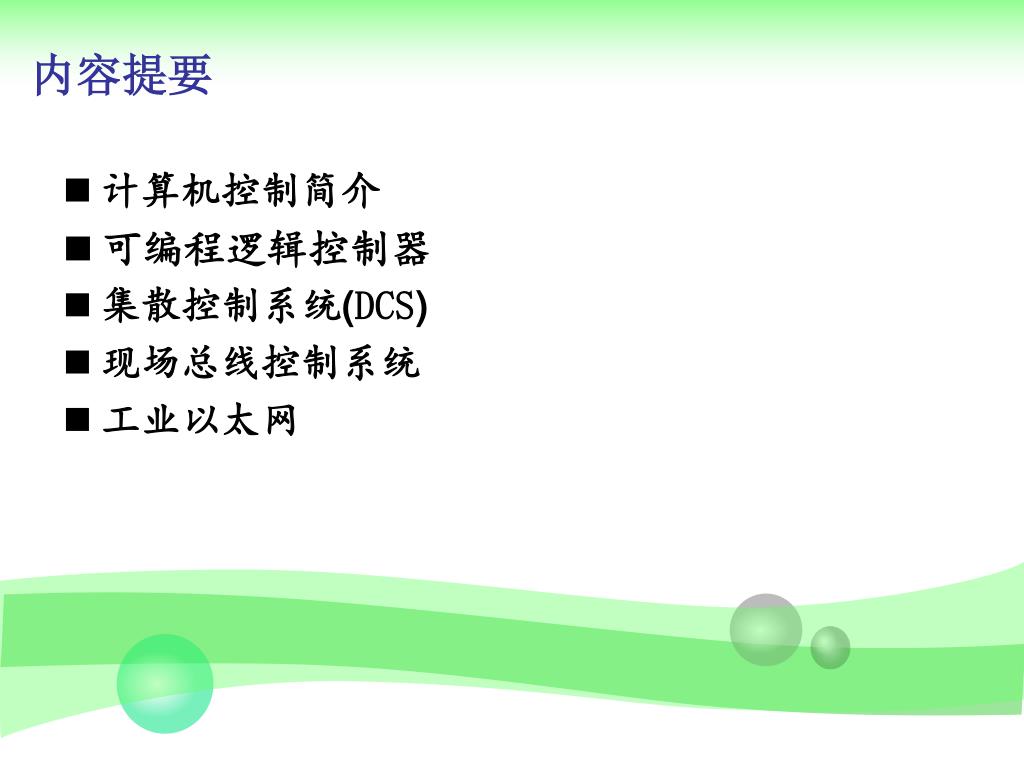 内容提要

■ 计算机控制简介
■ 可编程逻辑控制器
■ 集散控制系统(DCS)
■ 现场总线控制系统
■ 工业以太网